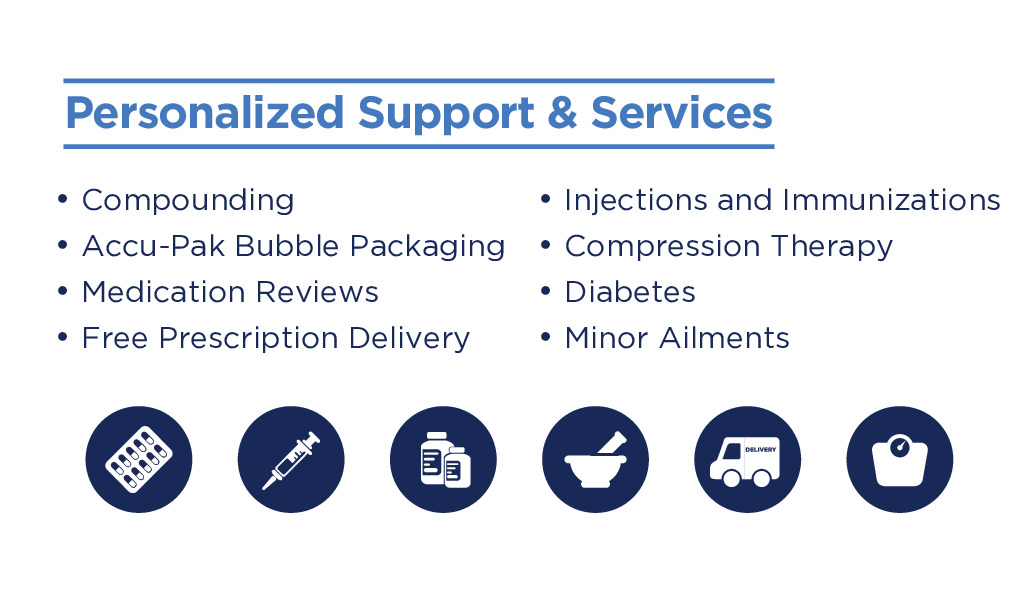 Personalized Support & Services

• Compounding
• Accu-Pak Bubble Packaging
• Medication Reviews
• Free Prescription Delivery

• Injections and Immunizations
• Compression Therapy
• Diabetes
• Minor Ailments

DELIVERY